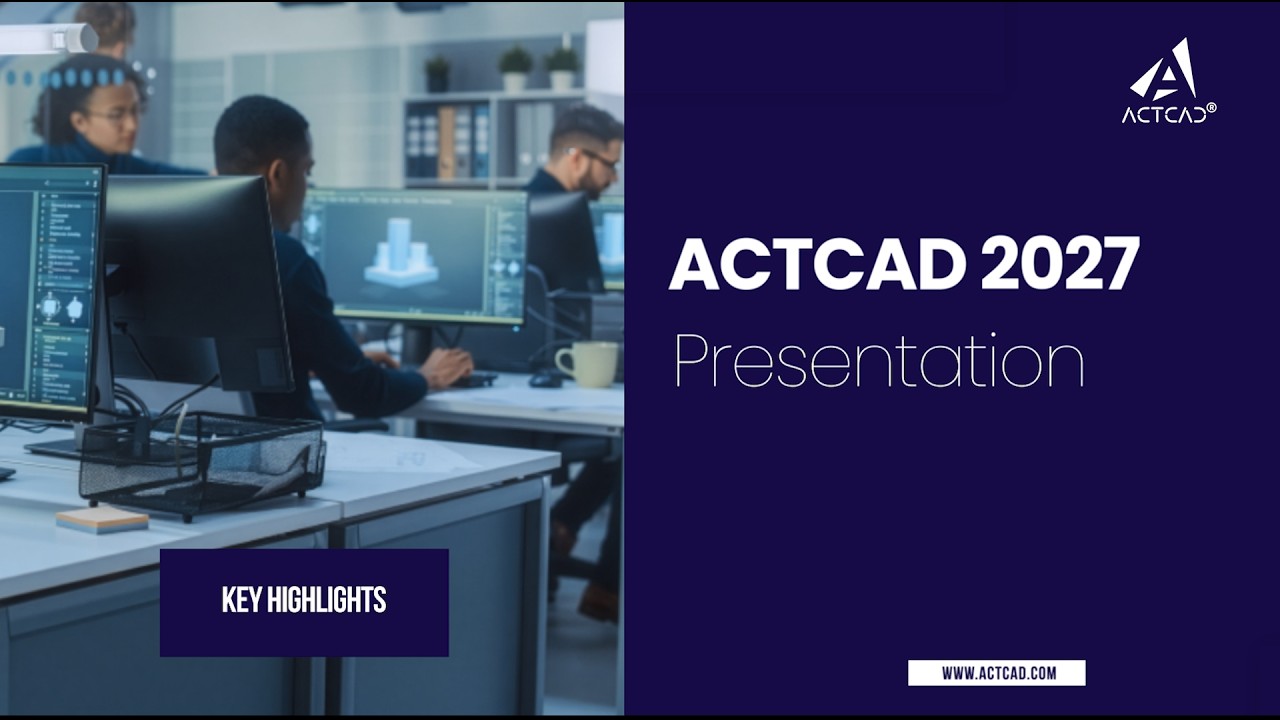 ACTCAD®

ACTCAD 2027
Presentation

KEY HIGHLIGHTS

WWW.ACTCAD.COM